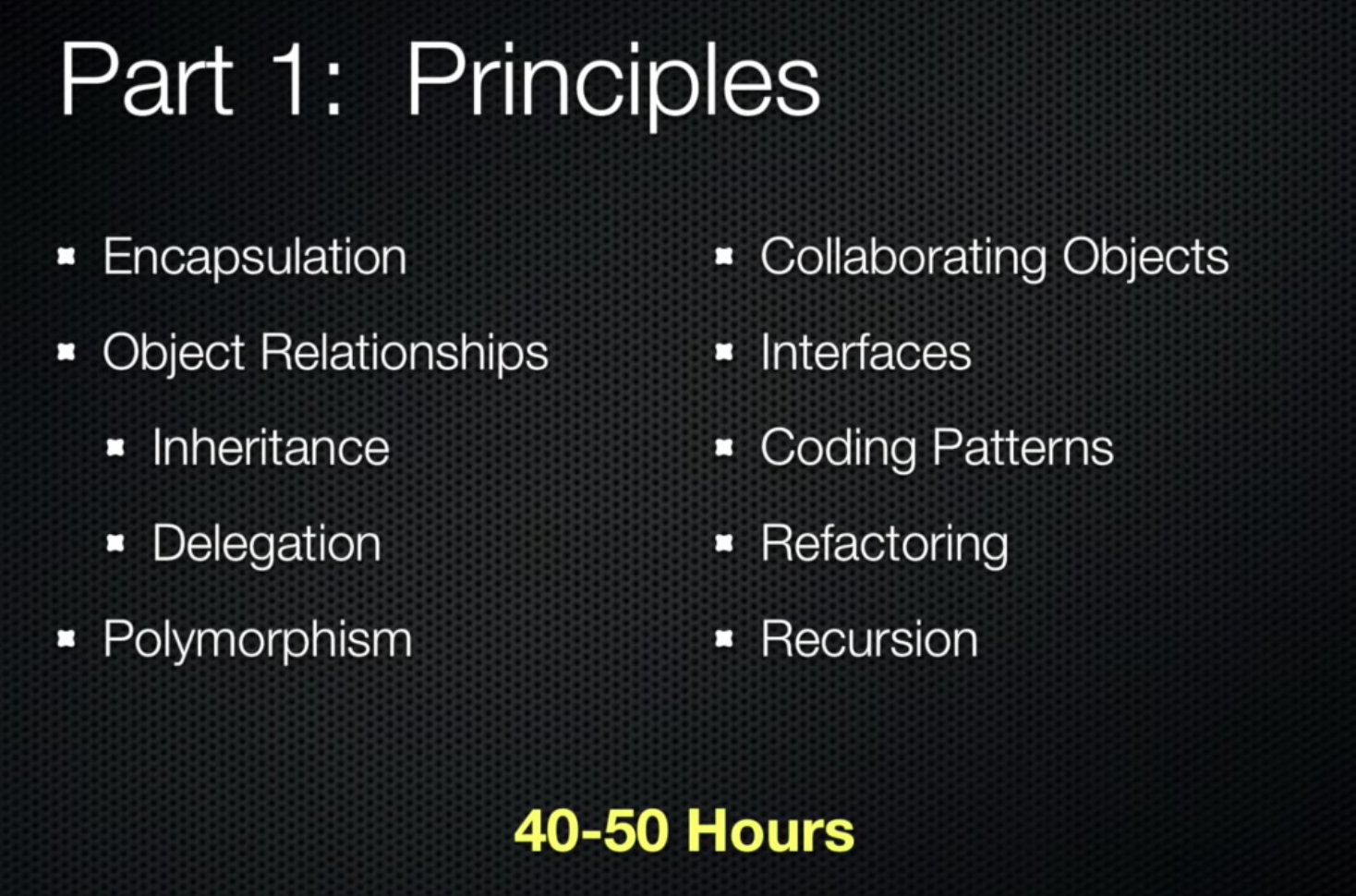 Part 1: Principles

- Encapsulation
- Object Relationships
  - Inheritance
  - Delegation
- Polymorphism

- Collaborating Objects
- Interfaces
- Coding Patterns
- Refactoring
- Recursion

40-50 Hours